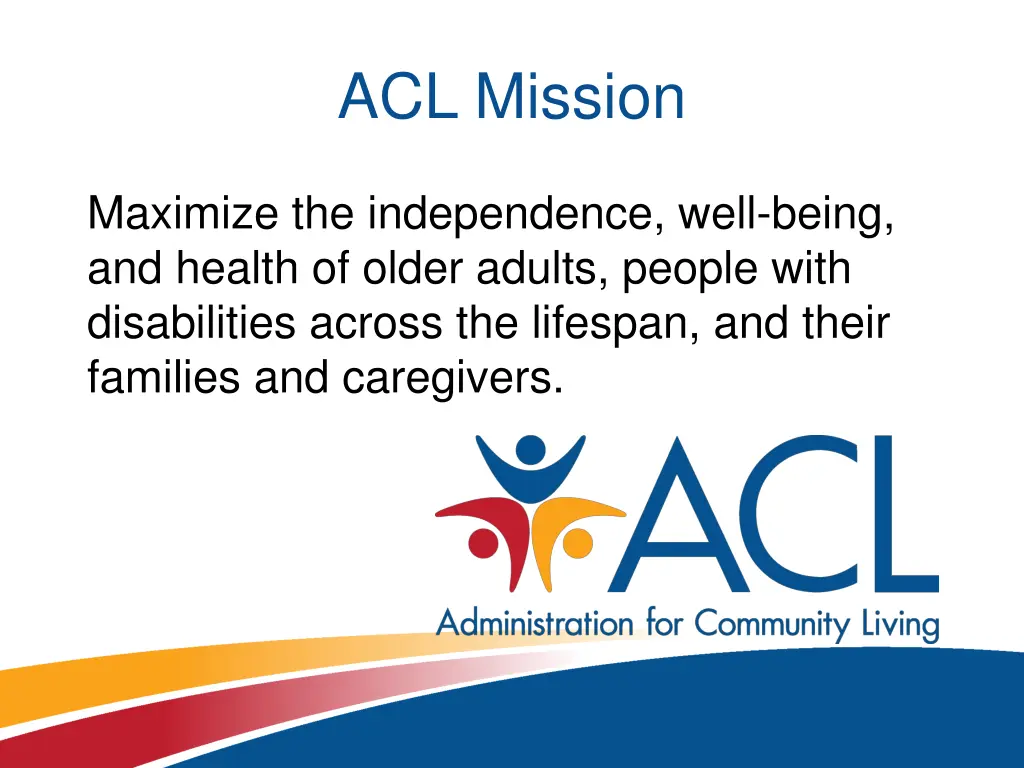 ACL Mission

Maximize the independence, well-being, and health of older adults, people with disabilities across the lifespan, and their families and caregivers.

ACL
Administration for Community Living